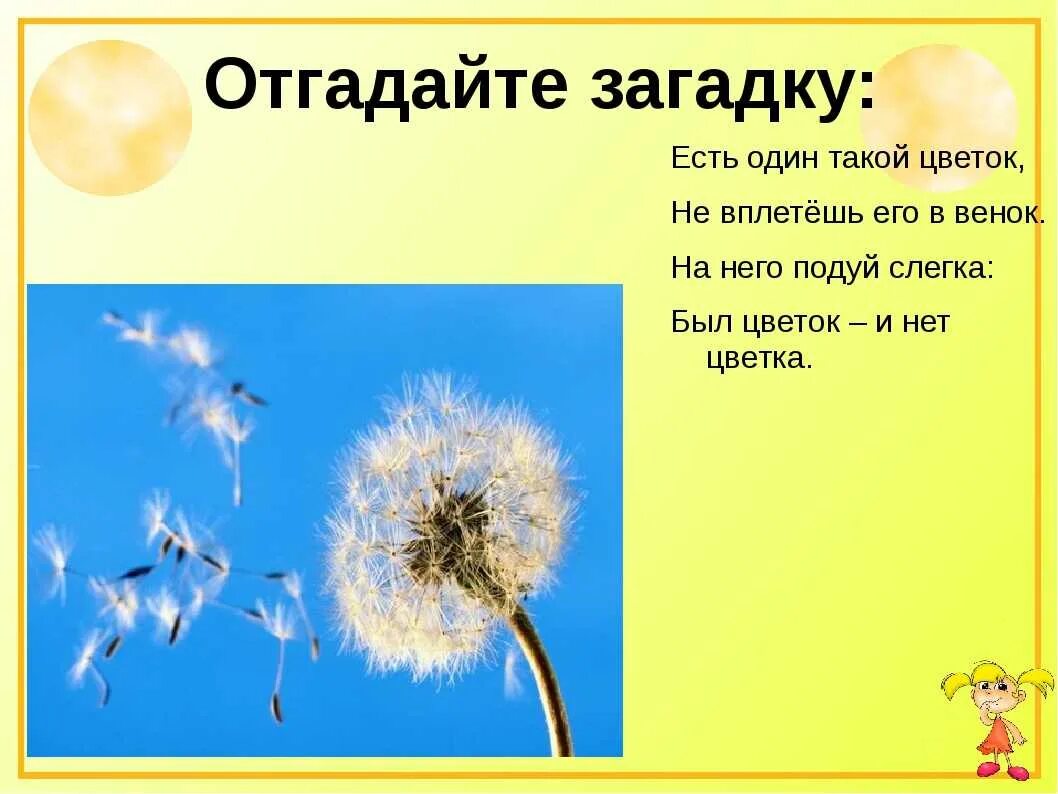 Отгадайте загадку:

Есть один такой цветок,
Не вплетёшь его в венок.
На него подуй слегка:
Был цветок – и нет цветка.